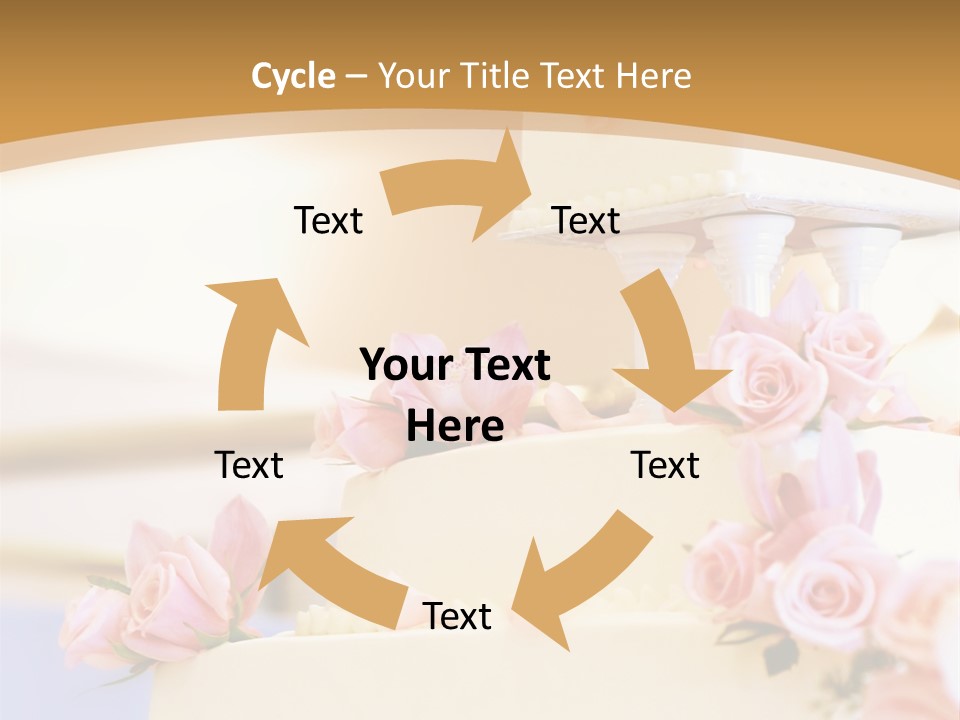 Cycle – Your Title Text Here

Text

Text

Your Text Here

Text

Text

Text